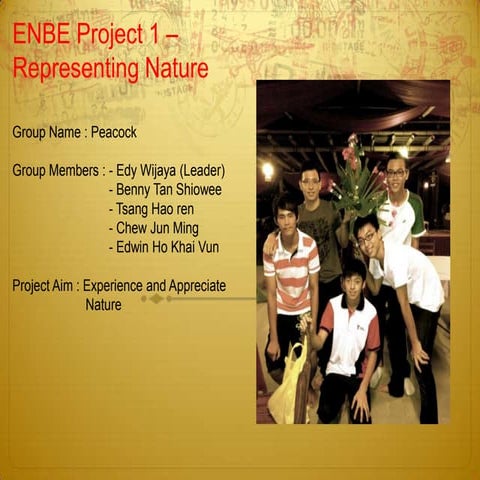 ENBE Project 1 – Representing Nature

Group Name : Peacock

Group Members : - Edy Wijaya (Leader)
- Benny Tan Shiowee
- Tsang Hao ren
- Chew Jun Ming
- Edwin Ho Khai Vun

Project Aim : Experience and Appreciate Nature